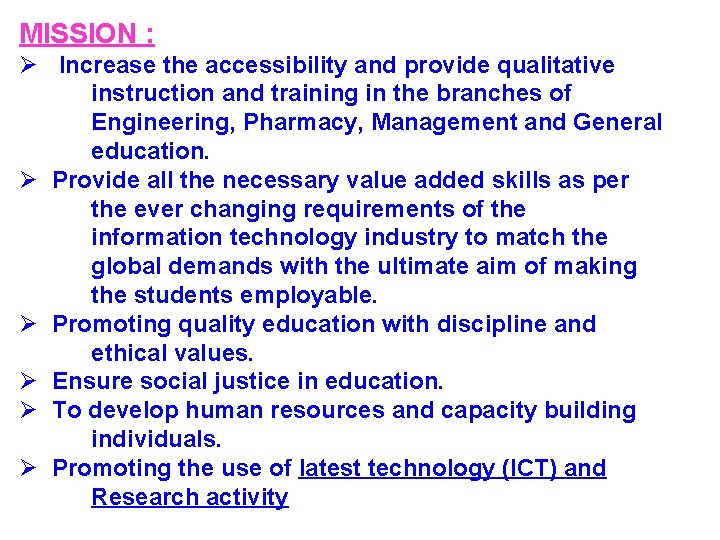 MISSION :

➢ Increase the accessibility and provide qualitative instruction and training in the branches of Engineering, Pharmacy, Management and General education.

➢ Provide all the necessary value added skills as per the ever changing requirements of the information technology industry to match the global demands with the ultimate aim of making the students employable.

➢ Promoting quality education with discipline and ethical values.

➢ Ensure social justice in education.

➢ To develop human resources and capacity building individuals.

➢ Promoting the use of latest technology (ICT) and Research activity